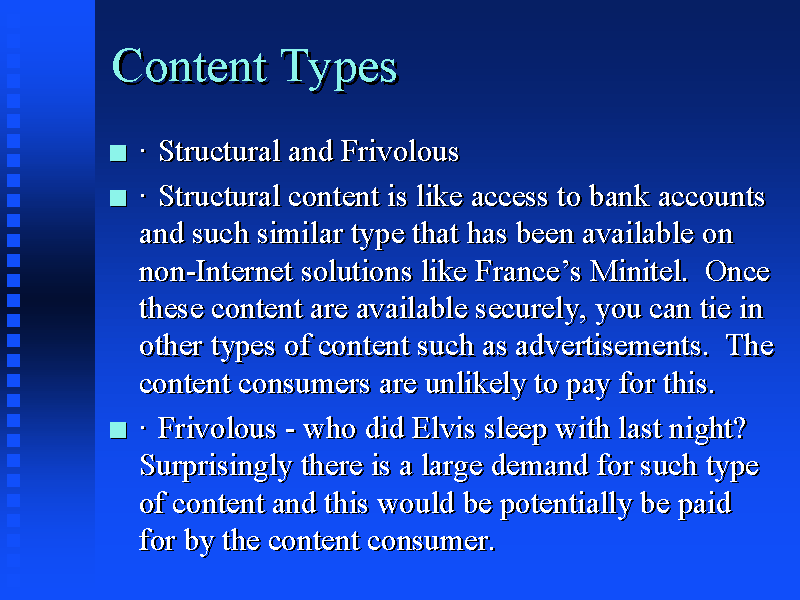 Content Types

■ · Structural and Frivolous

■ · Structural content is like access to bank accounts and such similar type that has been available on non-Internet solutions like France’s Minitel. Once these content are available securely, you can tie in other types of content such as advertisements. The content consumers are unlikely to pay for this.

■ · Frivolous - who did Elvis sleep with last night? Surprisingly there is a large demand for such type of content and this would be potentially be paid for by the content consumer.